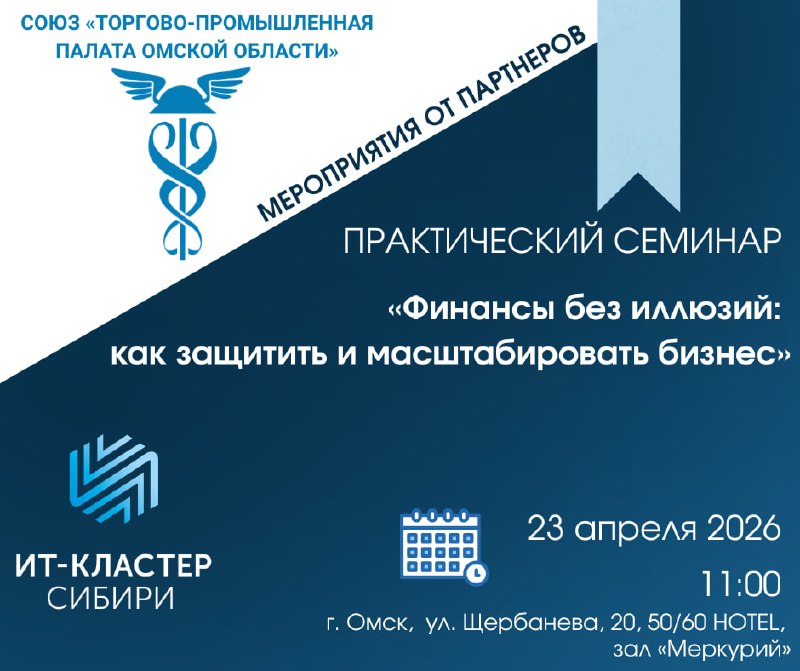 СОЮЗ «ТОРГОВО-ПРОМЫШЛЕННАЯ ПАЛАТА ОМСКОЙ ОБЛАСТИ»

МЕРОПРИЯТИЯ ОТ ПАРТНЕРОВ

ПРАКТИЧЕСКИЙ СЕМИНАР

«Финансы без иллюзий: как защитить и масштабировать бизнес»

ИТ-КЛАСТЕР
СИБИРИ

23 апреля 2026
11:00
г. Омск, ул. Щербанева, 20, 50/60 HOTEL,
зал «Меркурий»